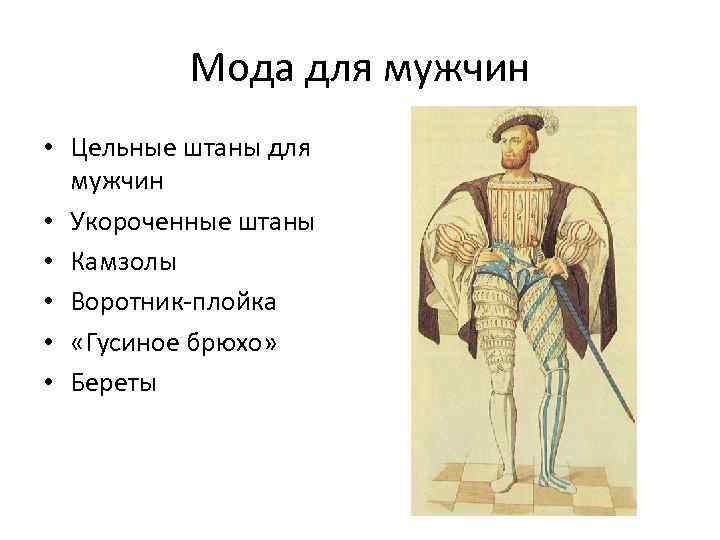 Мода для мужчин

• Цельные штаны для мужчин
• Укороченные штаны
• Камзолы
• Воротник-плойка
• «Гусиное брюхо»
• Береты